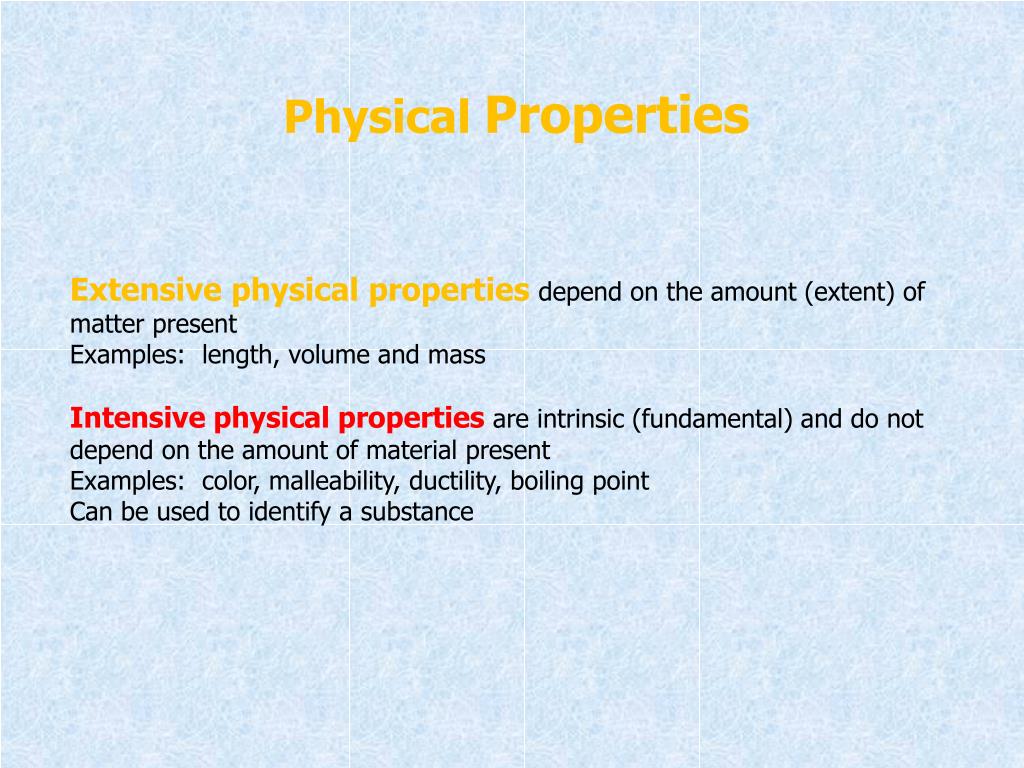 Physical Properties

Extensive physical properties depend on the amount (extent) of matter present
Examples: length, volume and mass

Intensive physical properties are intrinsic (fundamental) and do not depend on the amount of material present
Examples: color, malleability, ductility, boiling point
Can be used to identify a substance